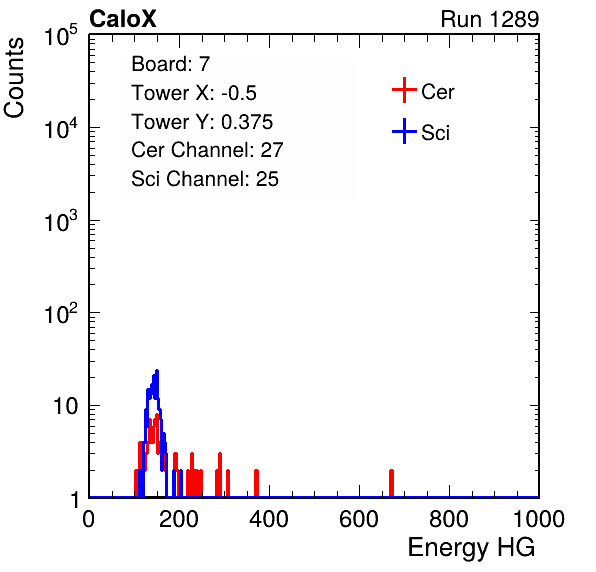 CaloX

Run 1289

Counts

$10^5$

$10^4$

$10^3$

$10^2$

10

1

Board: 7
Tower X: -0.5
Tower Y: 0.375
Cer Channel: 27
Sci Channel: 25

Cer

Sci

0

200

400

600

800

1000

Energy HG